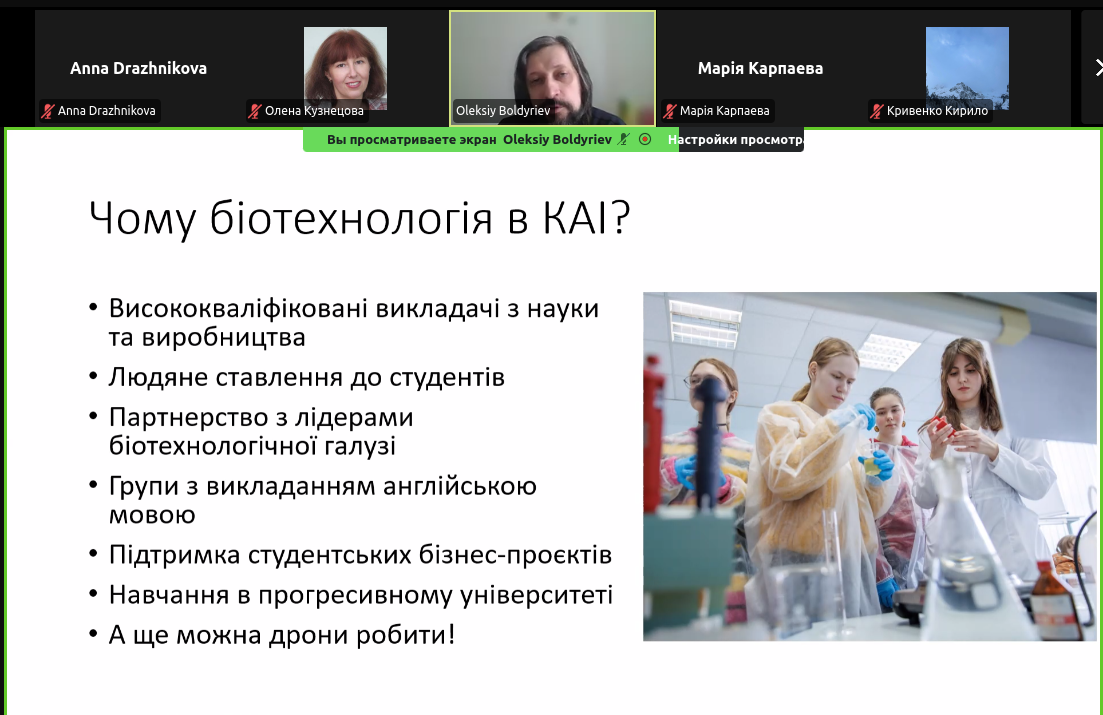 Anna Drazhnikova

Anna Drazhnikova

Олена Кузнецова

Oleksiy Boldyriev

Марія Карпаева

Марія Карпаева

Кривенко Кирило

Вы просматриваете экран Oleksiy Boldyriev

Настройки просмотра

Чому біотехнологія в КАІ?

• Висококваліфіковані викладачі з науки та виробництва
• Людяне ставлення до студентів
• Партнерство з лідерами біотехнологічної галузі
• Групи з викладанням англійською мовою
• Підтримка студентських бізнес-проєктів
• Навчання в прогресивному університеті
• А ще можна дрони робити!